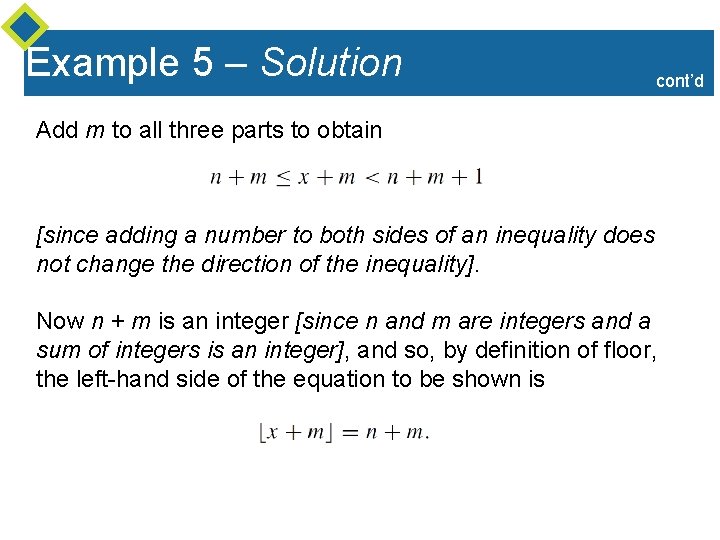 Example 5 – Solution

cont'd

Add $m$ to all three parts to obtain

$n + m \leq x + m < n + m + 1$

[since adding a number to both sides of an inequality does not change the direction of the inequality].

Now $n + m$ is an integer [since $n$ and $m$ are integers and a sum of integers is an integer], and so, by definition of floor, the left-hand side of the equation to be shown is

$\lfloor x + m \rfloor = n + m.$